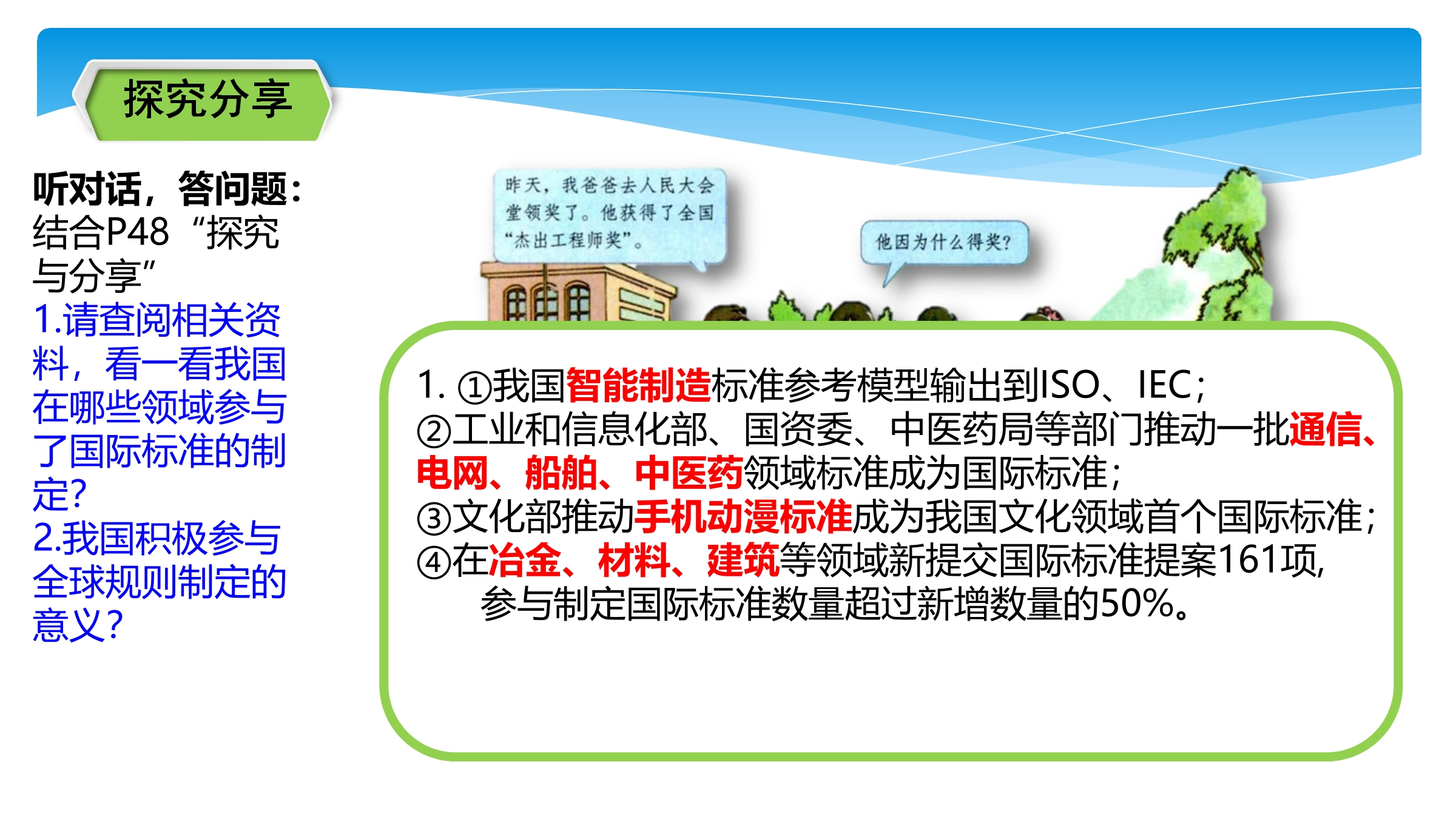 探究分享

听对话，答问题：
结合P48“探究与分享”
1.请查阅相关资料，看一看我国在哪些领域参与了国际标准的制定?
2.我国积极参与全球规则制定的意义?

昨天，我爸爸去人民大会堂领奖了。他获得了全国“杰出工程师奖”。

他因为什么得奖?

1. ①我国智能制造标准参考模型输出到ISO、IEC；
②工业和信息化部、国资委、中医药局等部门推动一批通信、电网、船舶、中医药领域标准成为国际标准；
③文化部推动手机动漫标准成为我国文化领域首个国际标准；
④在冶金、材料、建筑等领域新提交国际标准提案161项，参与制定国际标准数量超过新增数量的50%。